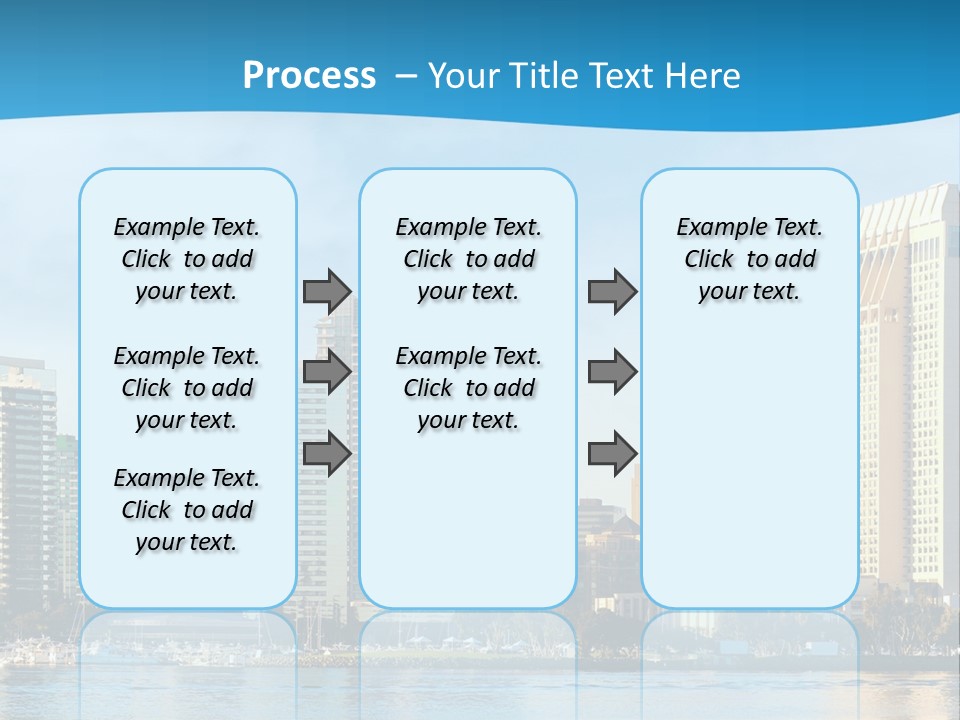 Process – Your Title Text Here

Example Text. Click to add your text.

Example Text. Click to add your text.

Example Text. Click to add your text.

Example Text. Click to add your text.

Example Text. Click to add your text.

Example Text. Click to add your text.